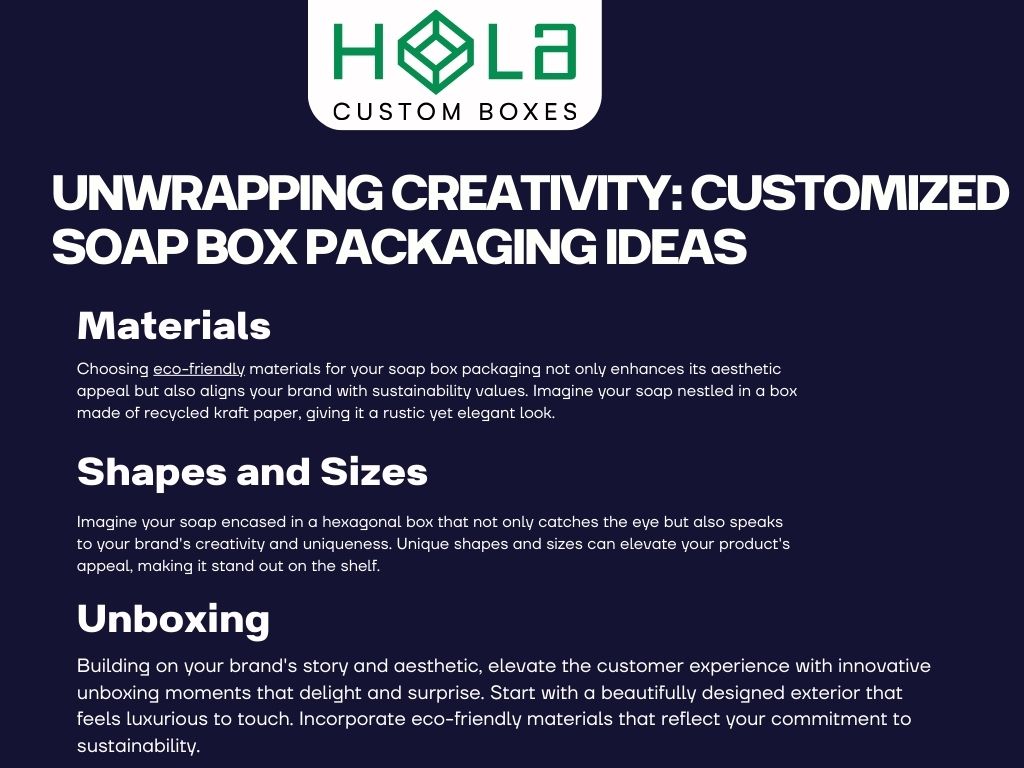 HOLA
CUSTOM BOXES

UNWRAPPING CREATIVITY: CUSTOMIZED SOAP BOX PACKAGING IDEAS

Materials

Choosing eco-friendly materials for your soap box packaging not only enhances its aesthetic appeal but also aligns your brand with sustainability values. Imagine your soap nestled in a box made of recycled kraft paper, giving it a rustic yet elegant look.

Shapes and Sizes

Imagine your soap encased in a hexagonal box that not only catches the eye but also speaks to your brand's creativity and uniqueness. Unique shapes and sizes can elevate your product's appeal, making it stand out on the shelf.

Unboxing

Building on your brand's story and aesthetic, elevate the customer experience with innovative unboxing moments that delight and surprise. Start with a beautifully designed exterior that feels luxurious to touch. Incorporate eco-friendly materials that reflect your commitment to sustainability.